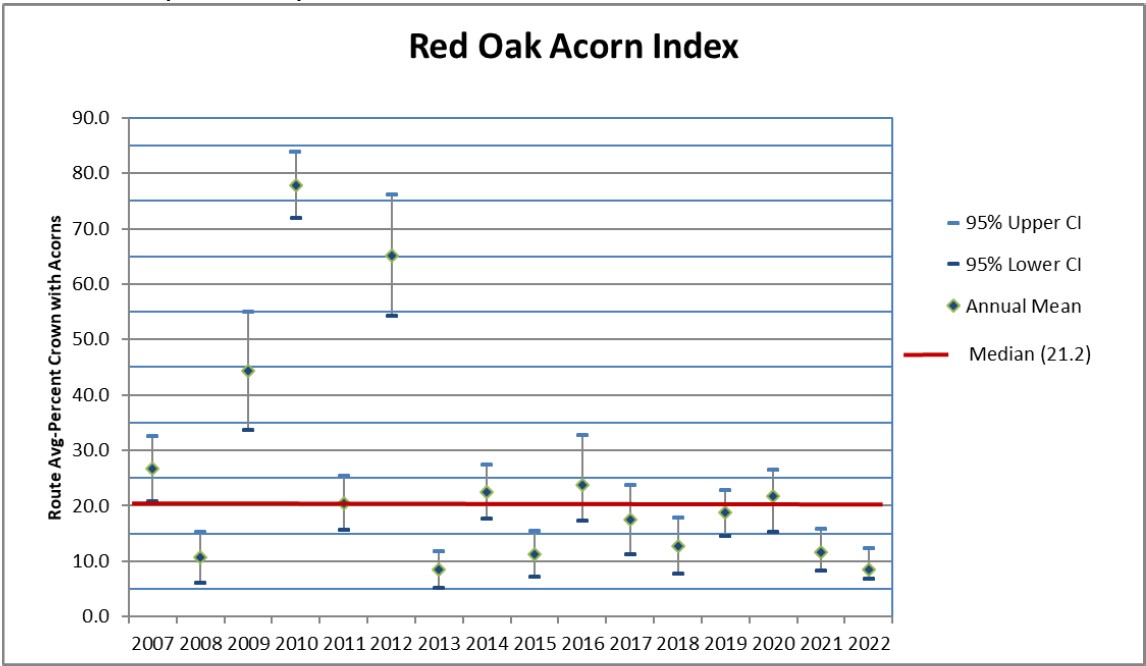 Red Oak Acorn Index

Route Avg-Percent Crown with Acorns

90.0
80.0
70.0
60.0
50.0
40.0
30.0
20.0
10.0
0.0

2007 2008 2009 2010 2011 2012 2013 2014 2015 2016 2017 2018 2019 2020 2021 2022

95% Upper CI
95% Lower CI
Annual Mean
Median (21.2)